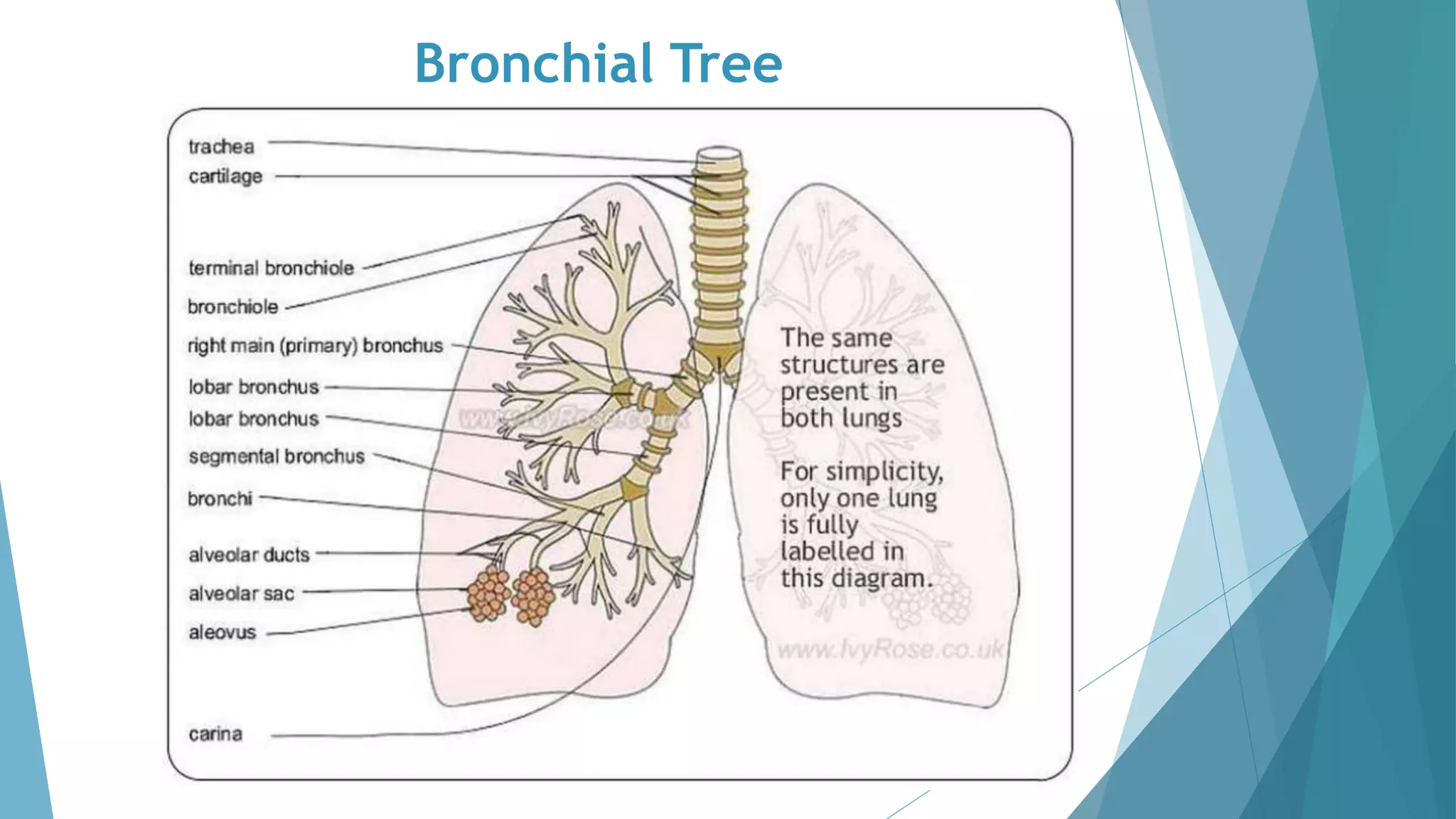 Bronchial Tree

trachea
cartilage
terminal bronchiole
bronchiole
right main (primary) bronchus
lobar bronchus
lobar bronchus
segmental bronchus
bronchi
alveolar ducts
alveolar sac
aleovus
carina

www.IvyRose.co.uk

The same structures are present in both lungs

For simplicity, only one lung is fully labelled in this diagram.

www.IvyRose.co.uk